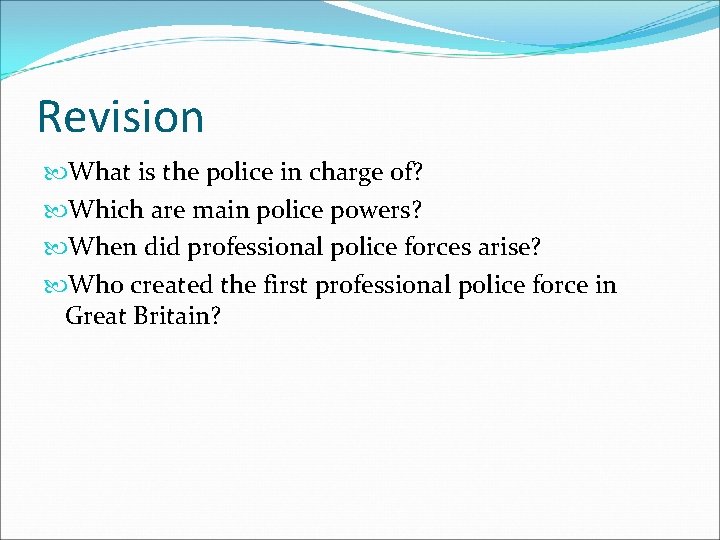 Revision

What is the police in charge of?

Which are main police powers?

When did professional police forces arise?

Who created the first professional police force in Great Britain?